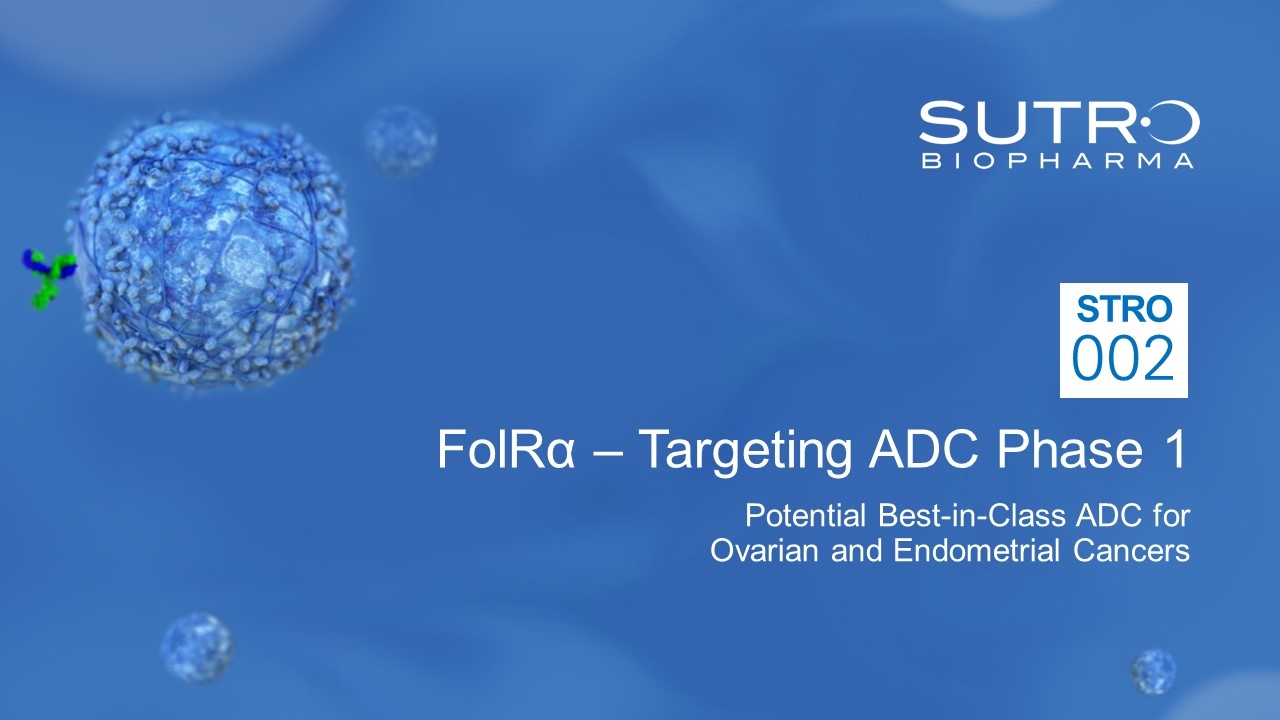 SUTRO
BIOPHARMA

STRO
002

FolRα – Targeting ADC Phase 1

Potential Best-in-Class ADC for Ovarian and Endometrial Cancers